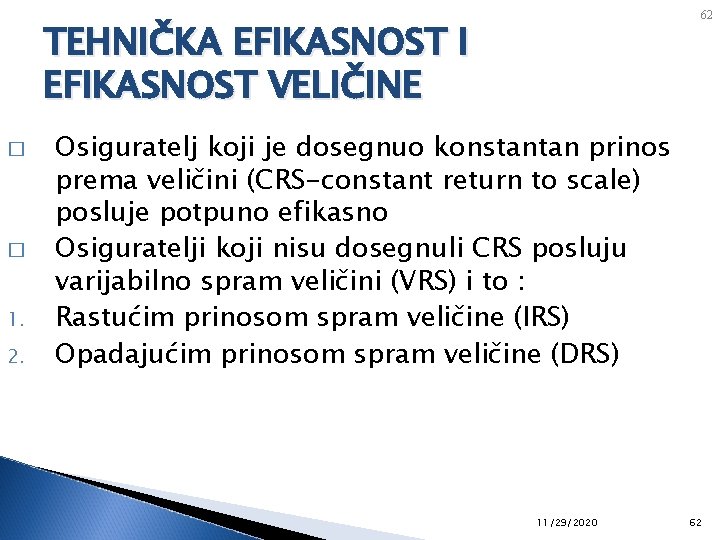 62

TEHNIČKA EFIKASNOST I EFIKASNOST VELIČINE

□ Osiguratelj koji je dosegnuo konstantan prinos prema veličini (CRS-constant return to scale) posluje potpuno efikasno

□ Osiguratelji koji nisu dosegnuli CRS posluju varijabilno spram veličini (VRS) i to :

1. Rastućim prinosom spram veličine (IRS)

2. Opadajućim prinosom spram veličine (DRS)

11/29/2020

62